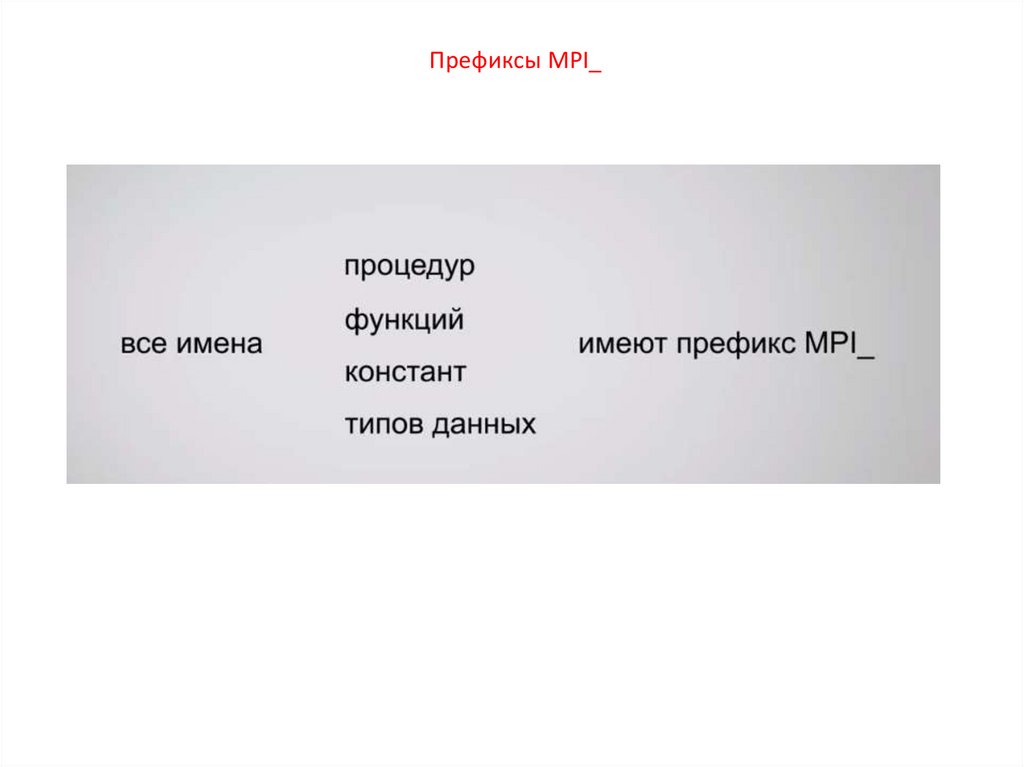 Префиксы MPI_

все имена

процедур
функций
констант
типов данных

имеют префикс MPI_